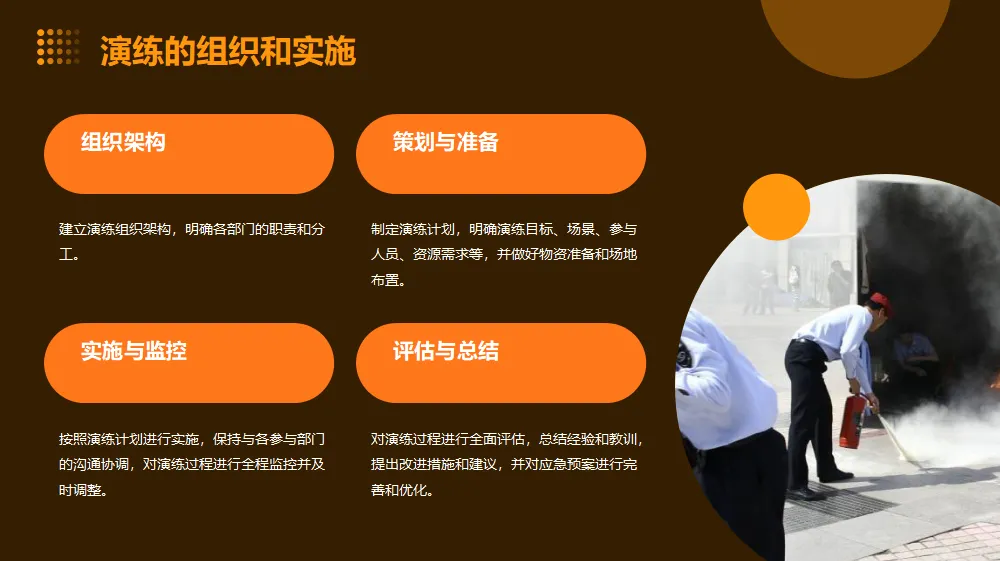 演练的组织和实施

组织架构

建立演练组织架构，明确各部门的职责和分工。

策划与准备

制定演练计划，明确演练目标、场景、参与人员、资源需求等，并做好物资准备和场地布置。

实施与监控

按照演练计划进行实施，保持与各参与部门的沟通协调，对演练过程进行全程监控并及时调整。

评估与总结

对演练过程进行全面评估，总结经验和教训，提出改进措施和建议，并对应急预案进行完善和优化。